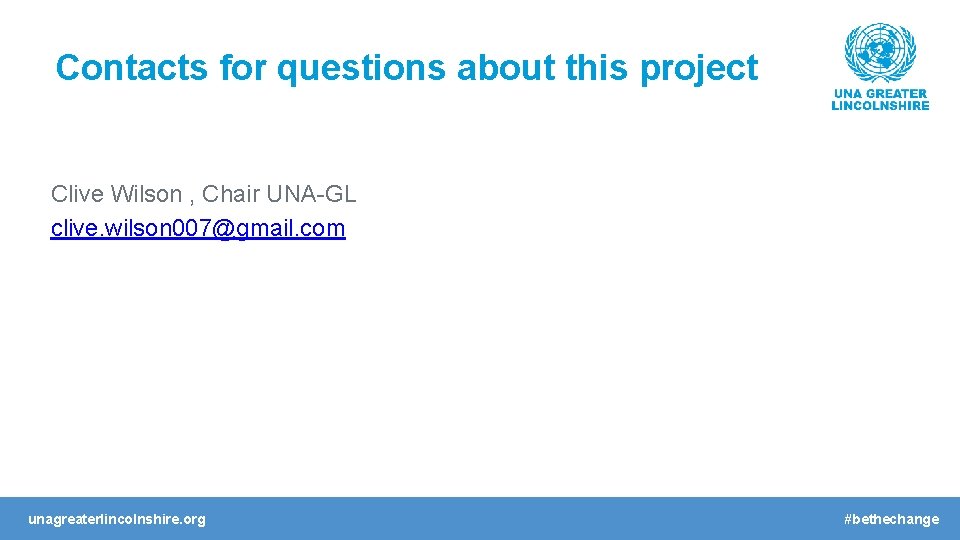 Contacts for questions about this project

UNA GREATER LINCOLNSHIRE

Clive Wilson , Chair UNA-GL
clive.wilson007@gmail.com

unagreaterlincolnshire.org

#bethechange